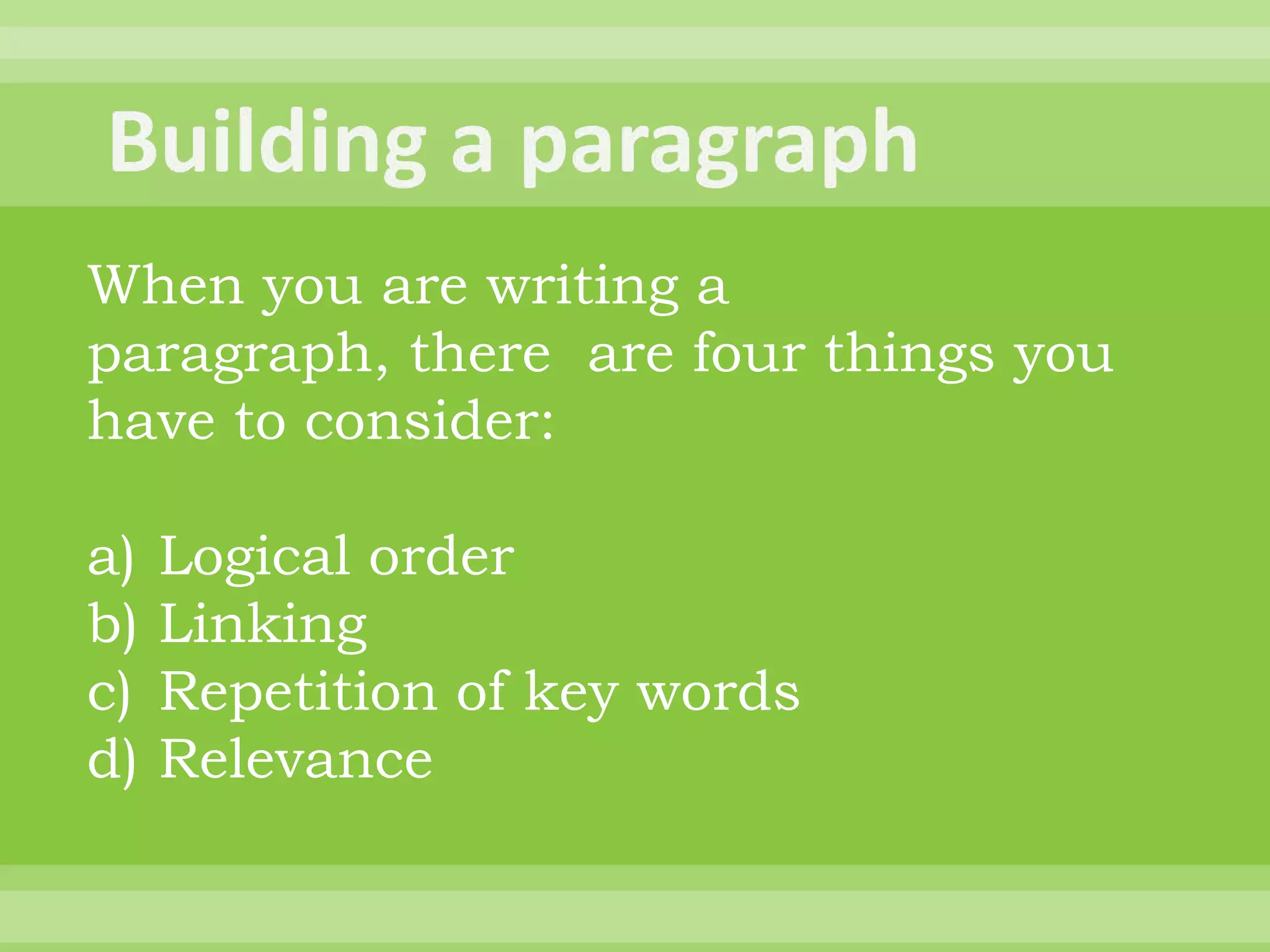 Building a paragraph

When you are writing a paragraph, there  are four things you have to consider:

a) Logical order
b) Linking
c) Repetition of key words
d) Relevance